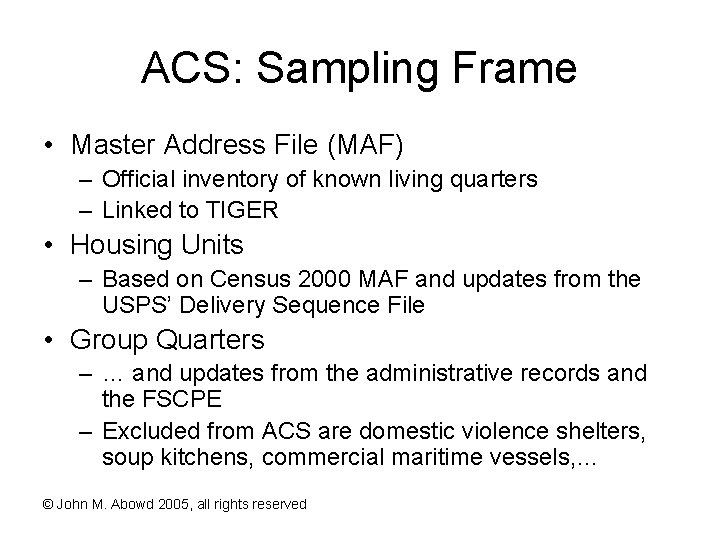 ACS: Sampling Frame

• Master Address File (MAF)
– Official inventory of known living quarters
– Linked to TIGER

• Housing Units
– Based on Census 2000 MAF and updates from the USPS' Delivery Sequence File

• Group Quarters
– … and updates from the administrative records and the FSCPE
– Excluded from ACS are domestic violence shelters, soup kitchens, commercial maritime vessels,…

© John M. Abowd 2005, all rights reserved